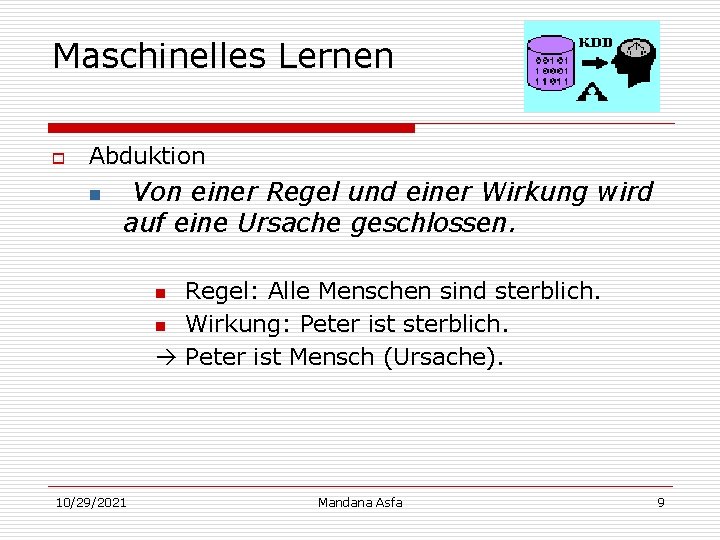 Maschinelles Lernen

KDD

00101
10001
11011

Abduktion

Von einer Regel und einer Wirkung wird auf eine Ursache geschlossen.

Regel: Alle Menschen sind sterblich.
Wirkung: Peter ist sterblich.
→ Peter ist Mensch (Ursache).

10/29/2021 Mandana Asfa 9